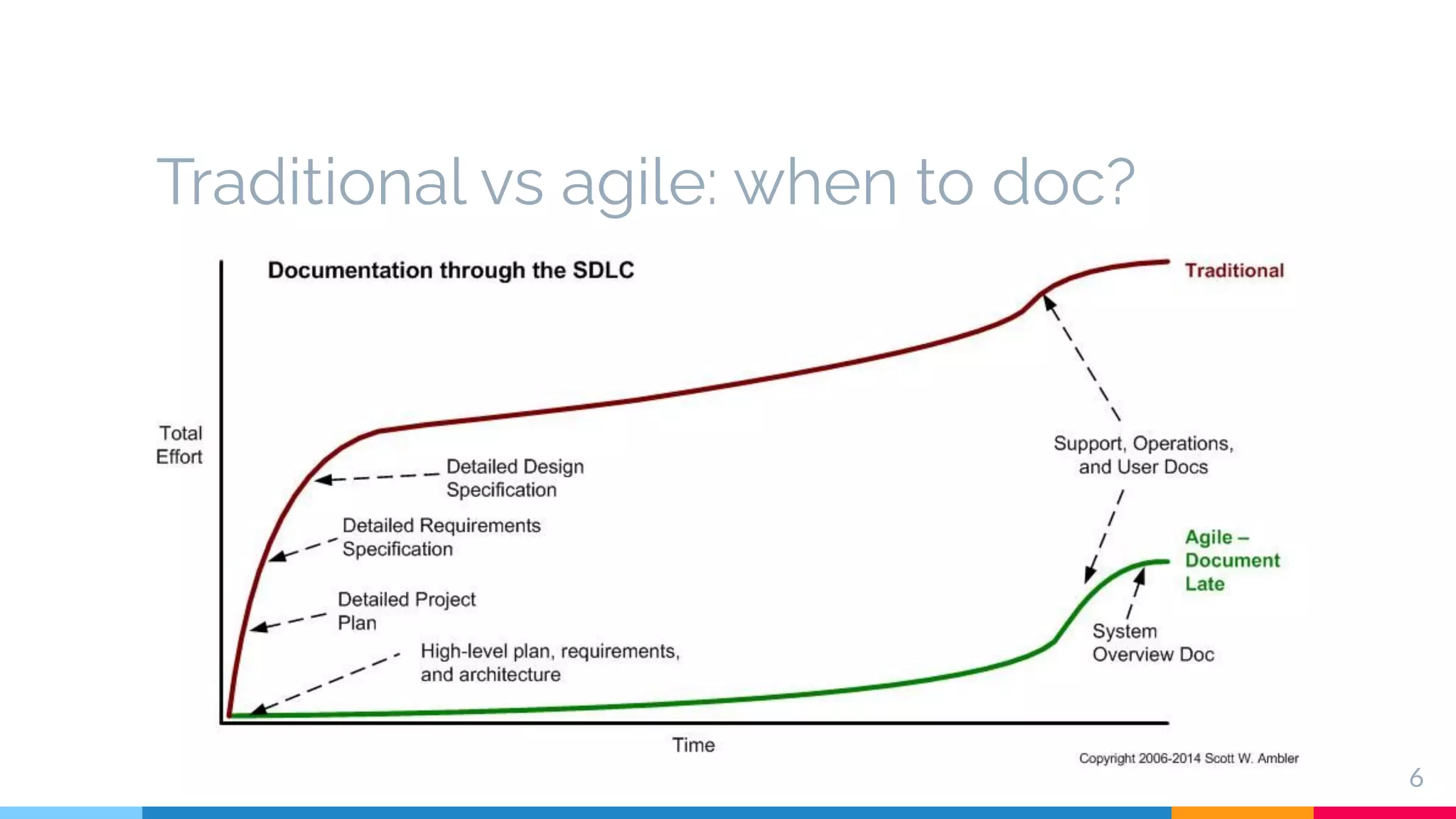 Traditional vs agile: when to doc?

Documentation through the SDLC

Traditional

Total Effort

Detailed Design Specification

Detailed Requirements Specification

Detailed Project Plan

High-level plan, requirements, and architecture

Support, Operations, and User Docs

Agile – Document Late

System Overview Doc

Time

Copyright 2006-2014 Scott W. Ambler

6